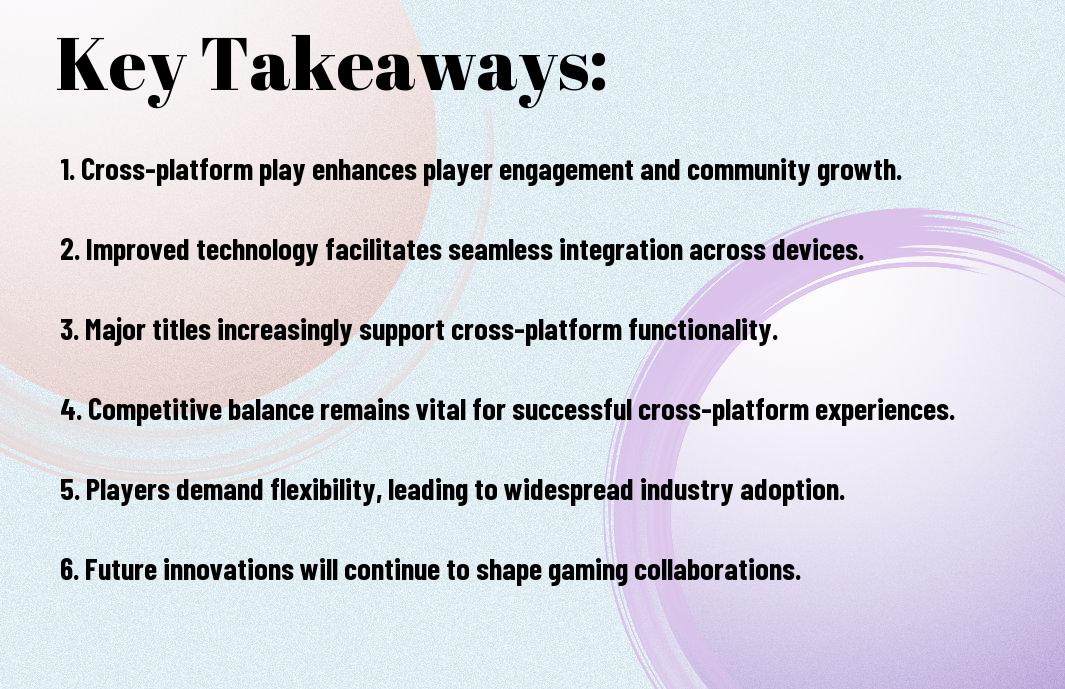 Key Takeaways:

1. Cross-platform play enhances player engagement and community growth.

2. Improved technology facilitates seamless integration across devices.

3. Major titles increasingly support cross-platform functionality.

4. Competitive balance remains vital for successful cross-platform experiences.

5. Players demand flexibility, leading to widespread industry adoption.

6. Future innovations will continue to shape gaming collaborations.